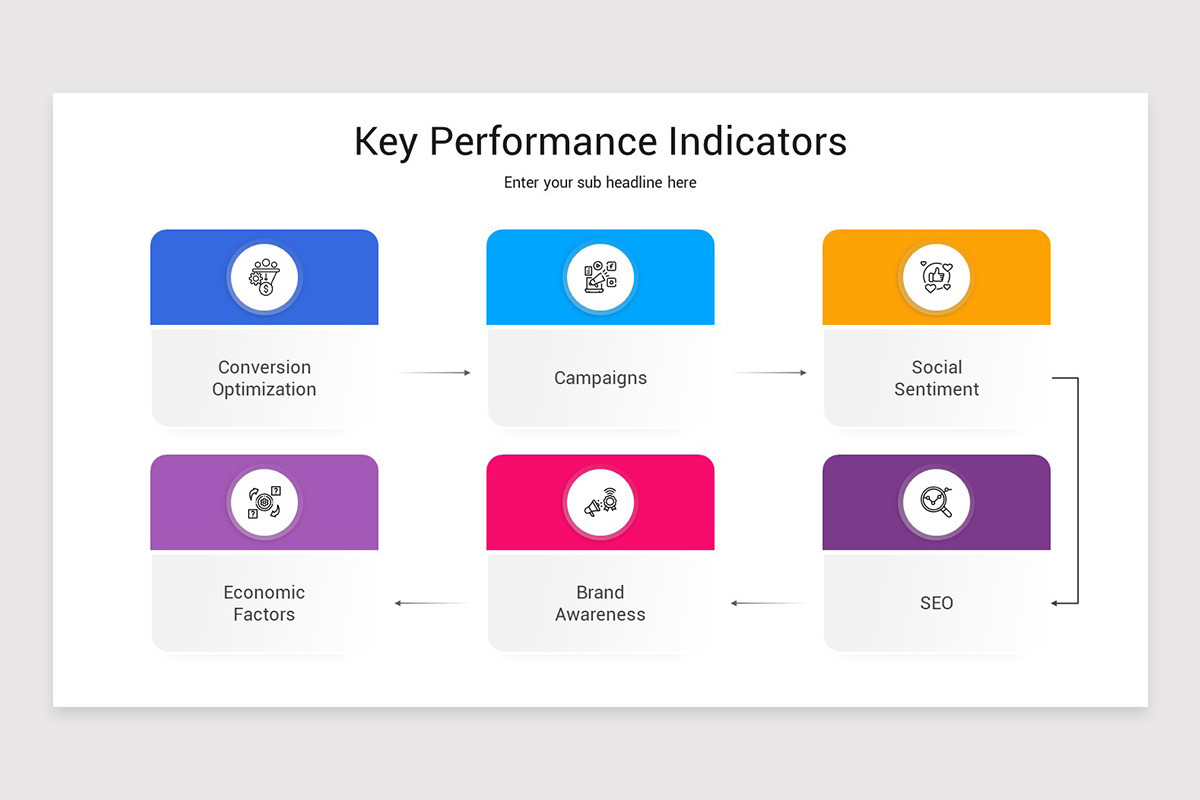 Key Performance Indicators

Enter your sub headline here

Conversion Optimization

Campaigns

Social Sentiment

Economic Factors

Brand Awareness

SEO